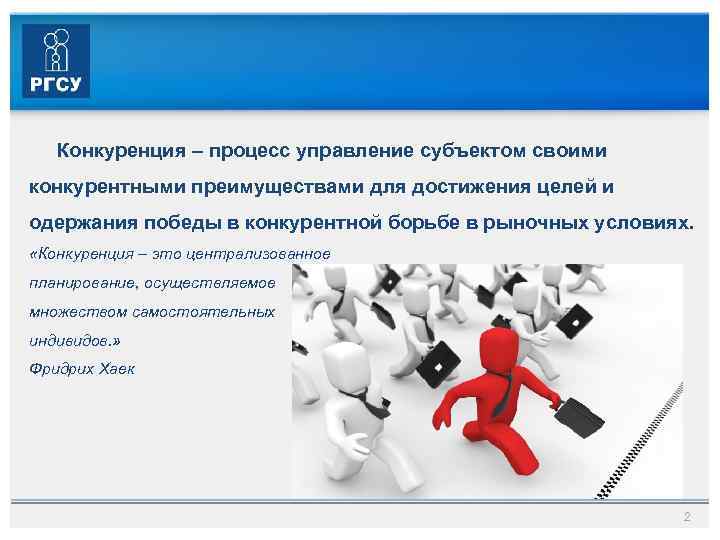 РГСУ

Конкуренция – процесс управление субъектом своими конкурентными преимуществами для достижения целей и одержания победы в конкурентной борьбе в рыночных условиях.

«Конкуренция – это централизованное планирование, осуществляемое множеством самостоятельных индивидов.»
Фридрих Хаек

2